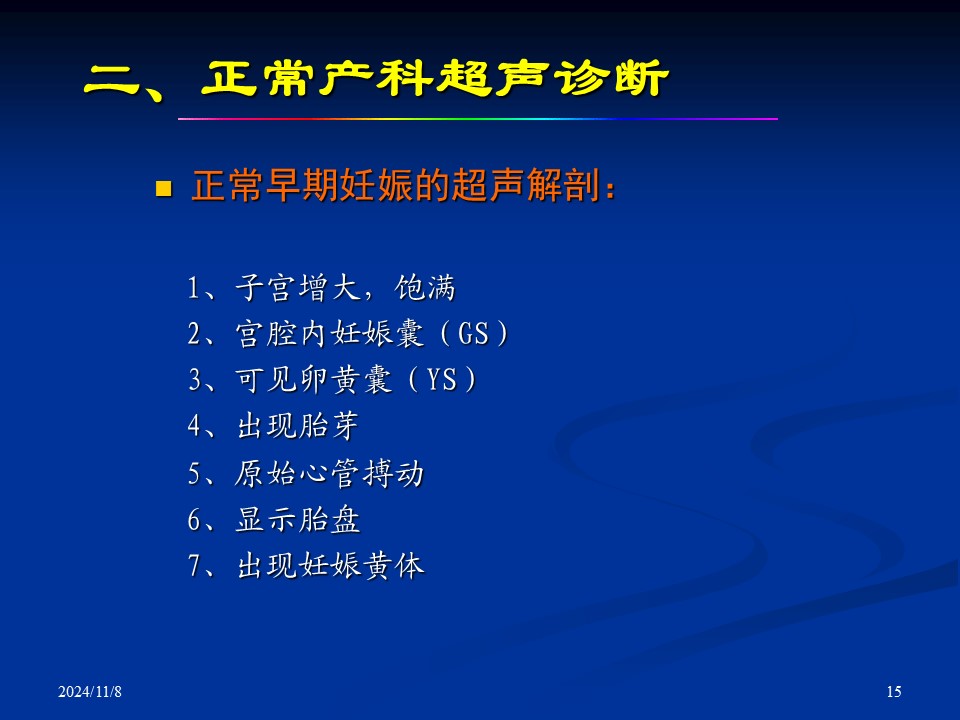 二、正常产科超声诊断

正常早期妊娠的超声解剖：

1、子宫增大，饱满
2、宫腔内妊娠囊（GS）
3、可见卵黄囊（YS）
4、出现胎芽
5、原始心管搏动
6、显示胎盘
7、出现妊娠黄体

2024/11/8

15